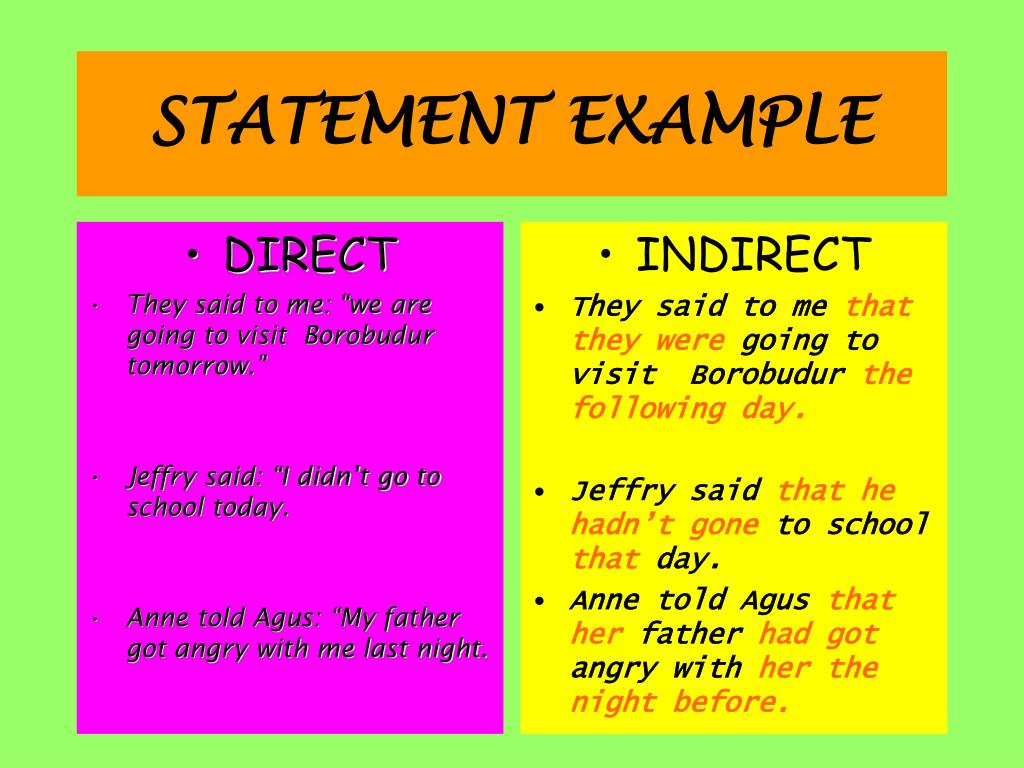 STATEMENT EXAMPLE

• DIRECT

• They said to me: "we are going to visit Borobudur tomorrow."

• Jeffry said: "I didn't go to school today.

• Anne told Agus: "My father got angry with me last night.

• INDIRECT

• They said to me that they were going to visit Borobudur the following day.

• Jeffry said that he hadn't gone to school that day.

• Anne told Agus that her father had got angry with her the night before.